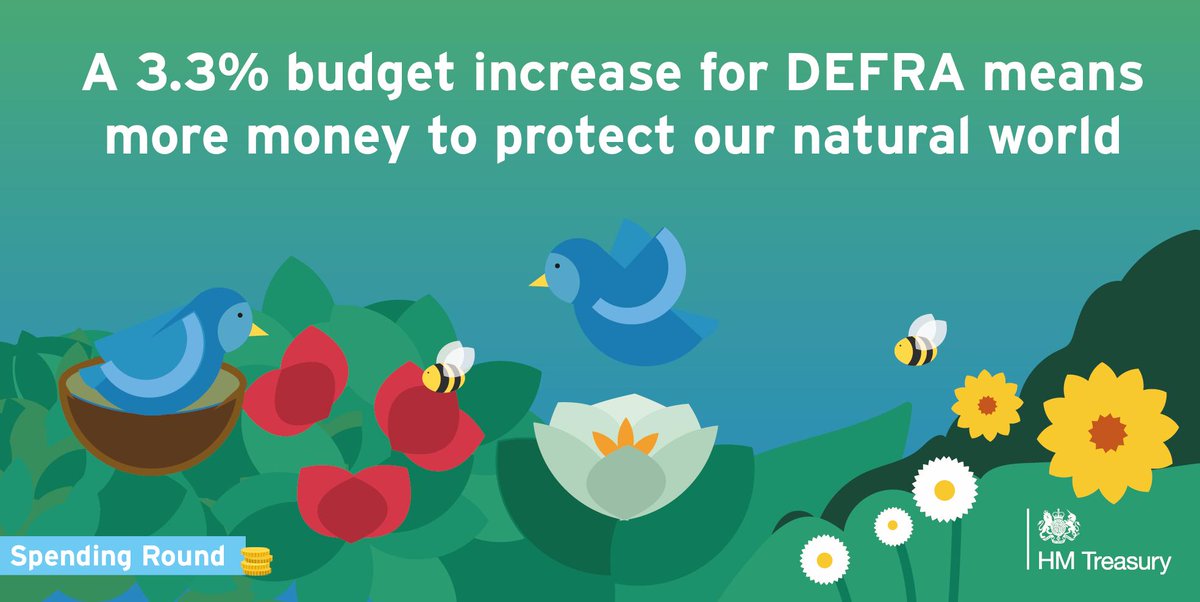 A 3.3% budget increase for DEFRA means more money to protect our natural world

Spending Round

HM Treasury